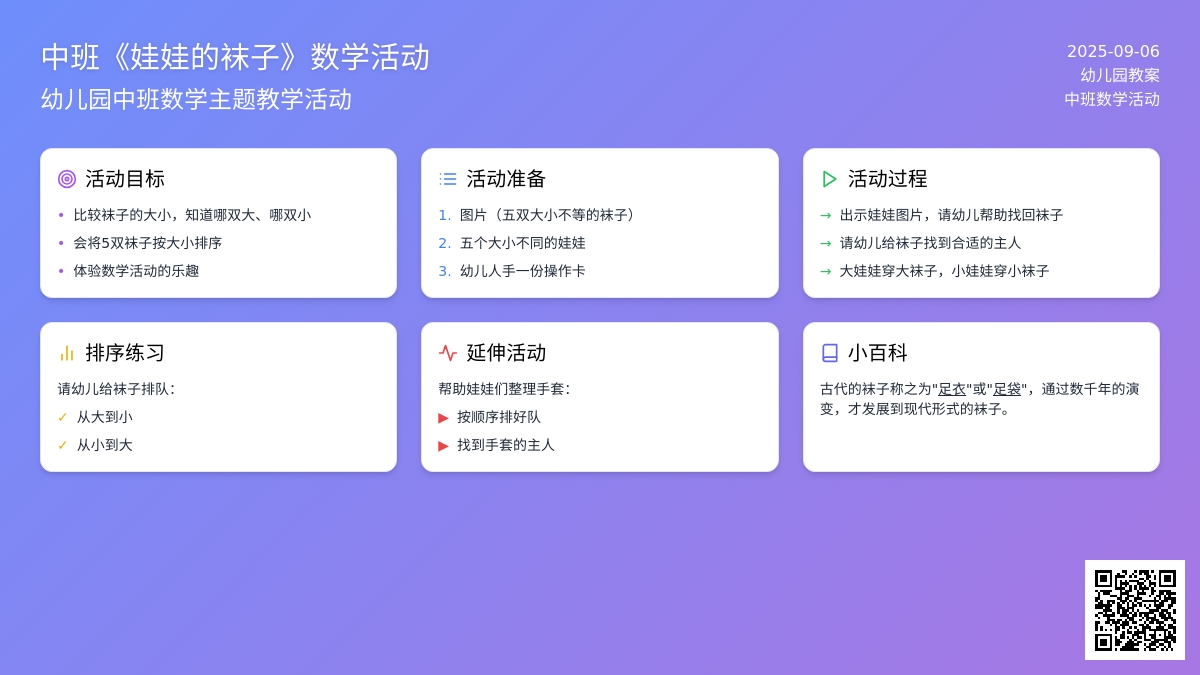 中班《娃娃的袜子》数学活动
幼儿园中班数学主题教学活动

2025-09-06
幼儿园教案
中班数学活动

活动目标
• 比较袜子的大小，知道哪双大、哪双小
• 会将5双袜子按大小排序
• 体验数学活动的乐趣

活动准备
1. 图片（五双大小不等的袜子）
2. 五个大小不同的娃娃
3. 幼儿人手一份操作卡

活动过程
→ 出示娃娃图片，请幼儿帮助找回袜子
→ 请幼儿给袜子找到合适的主人
→ 大娃娃穿大袜子，小娃娃穿小袜子

排序练习
请幼儿给袜子排队：
✓ 从大到小
✓ 从小到大

延伸活动
帮助娃娃们整理手套：
▶ 按顺序排好队
▶ 找到手套的主人

小百科
古代的袜子称之为"足衣"或"足袋"，通过数千年的演变，才发展到现代形式的袜子。